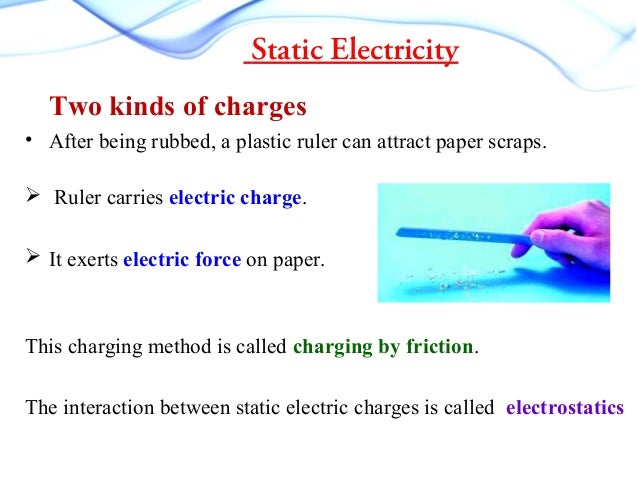 Static Electricity

Two kinds of charges

• After being rubbed, a plastic ruler can attract paper scraps.

➢ Ruler carries electric charge.

➢ It exerts electric force on paper.

This charging method is called charging by friction.

The interaction between static electric charges is called electrostatics